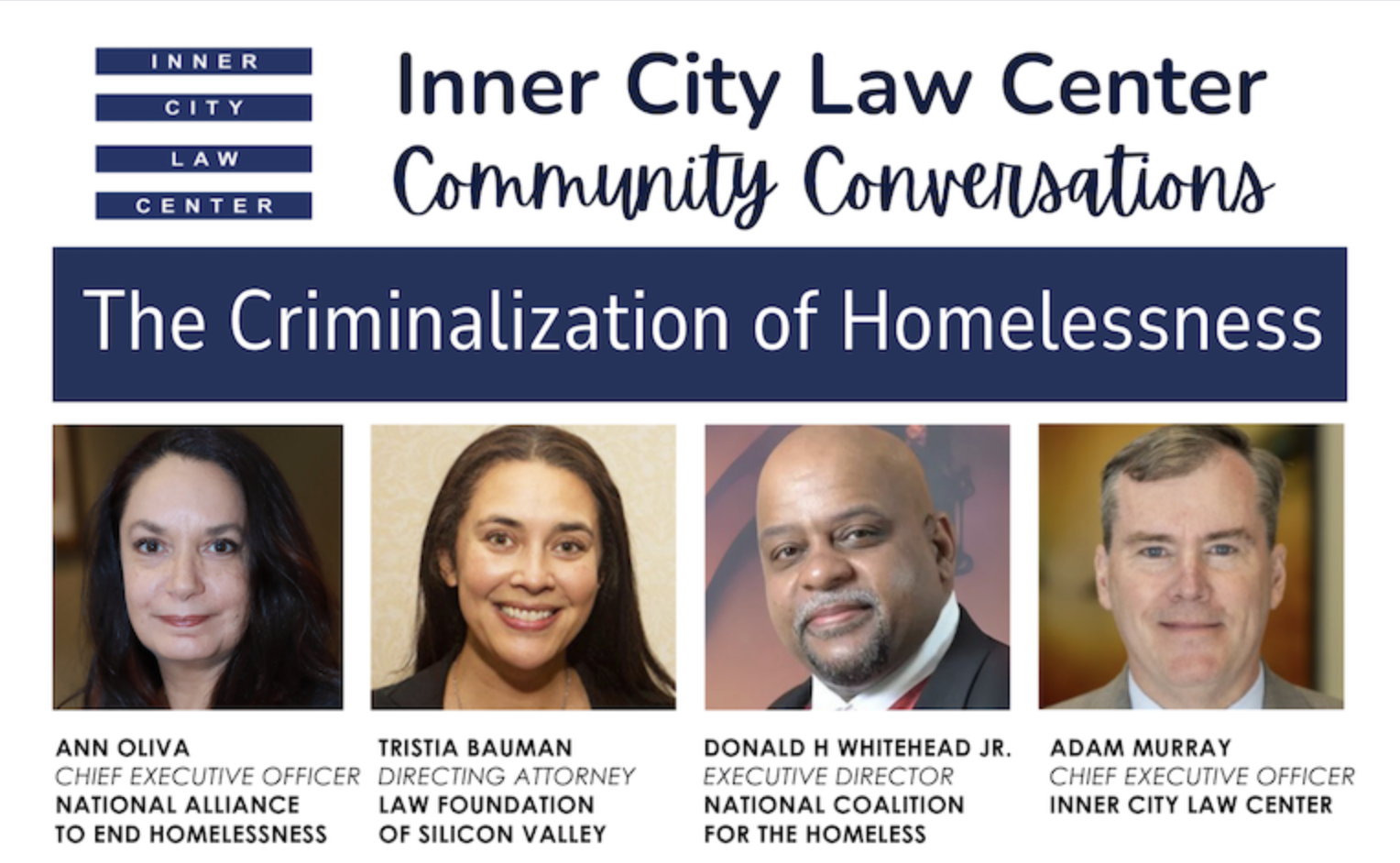 INNER
CITY
LAW
CENTER

Inner City Law Center
Community Conversations

The Criminalization of Homelessness

ANN OLIVA
CHIEF EXECUTIVE OFFICER
NATIONAL ALLIANCE TO END HOMELESSNESS

TRISTIA BAUMAN
DIRECTING ATTORNEY
LAW FOUNDATION OF SILICON VALLEY

DONALD H WHITEHEAD JR.
EXECUTIVE DIRECTOR
NATIONAL COALITION FOR THE HOMELESS

ADAM MURRAY
CHIEF EXECUTIVE OFFICER
INNER CITY LAW CENTER